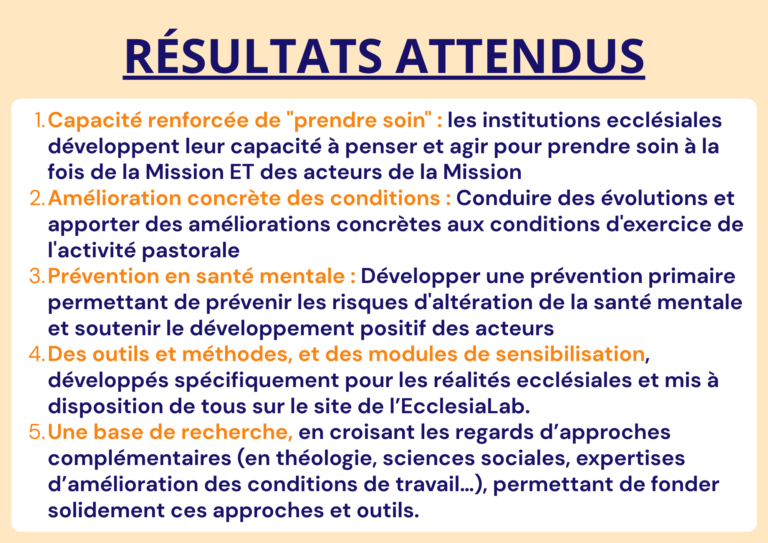 RÉSULTATS ATTENDUS

1. Capacité renforcée de "prendre soin" : les institutions ecclésiales développent leur capacité à penser et agir pour prendre soin à la fois de la Mission ET des acteurs de la Mission
2. Amélioration concrète des conditions : Conduire des évolutions et apporter des améliorations concrètes aux conditions d'exercice de l'activité pastorale
3. Prévention en santé mentale : Développer une prévention primaire permettant de prévenir les risques d'altération de la santé mentale et soutenir le développement positif des acteurs
4. Des outils et méthodes, et des modules de sensibilisation, développés spécifiquement pour les réalités ecclésiales et mis à disposition de tous sur le site de l'EcclesiaLab.
5. Une base de recherche, en croisant les regards d'approches complémentaires (en théologie, sciences sociales, expertises d'amélioration des conditions de travail...), permettant de fonder solidement ces approches et outils.